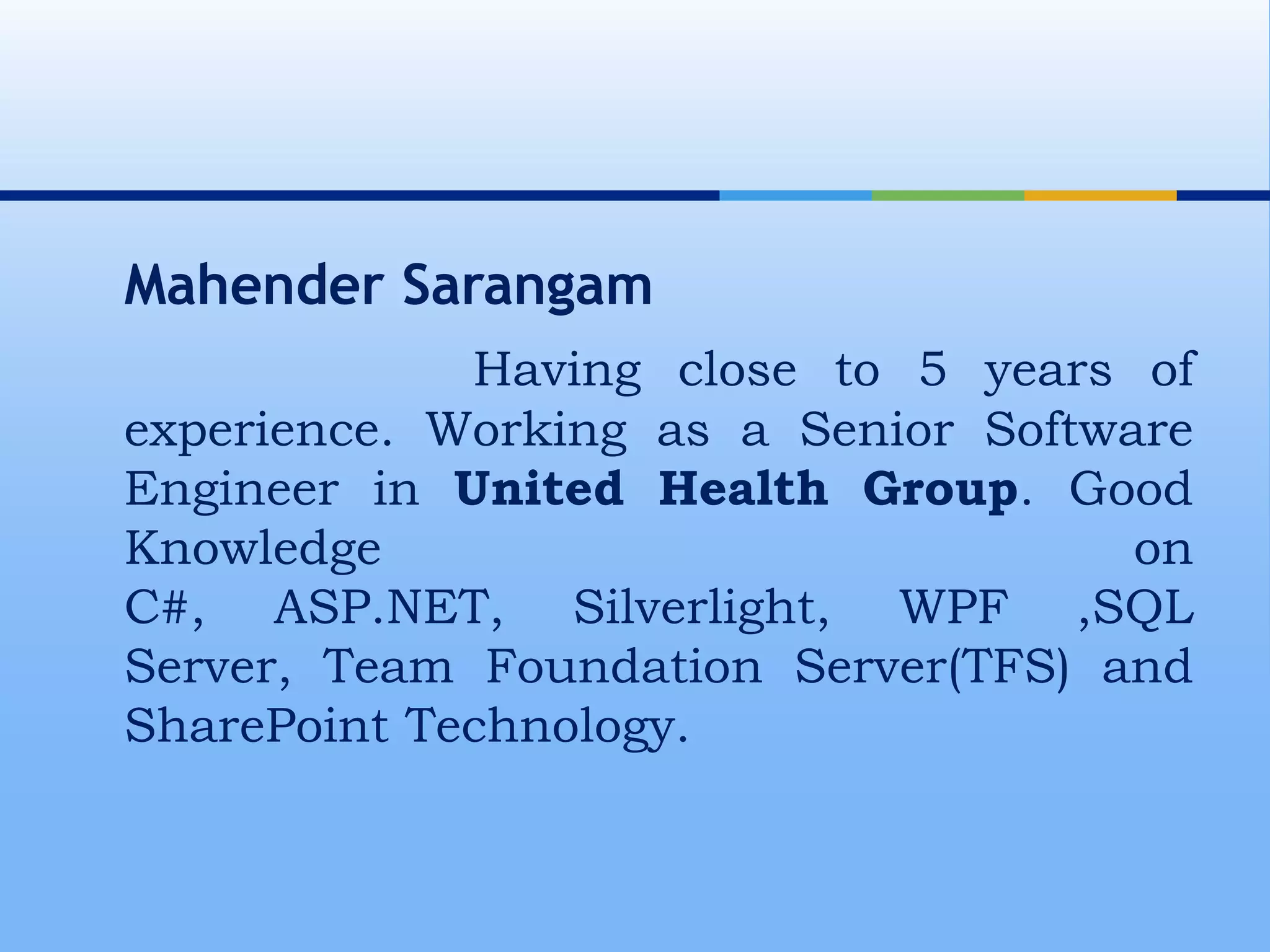 Mahender Sarangam

Having close to 5 years of experience. Working as a Senior Software Engineer in United Health Group. Good Knowledge on C#, ASP.NET, Silverlight, WPF ,SQL Server, Team Foundation Server(TFS) and SharePoint Technology.